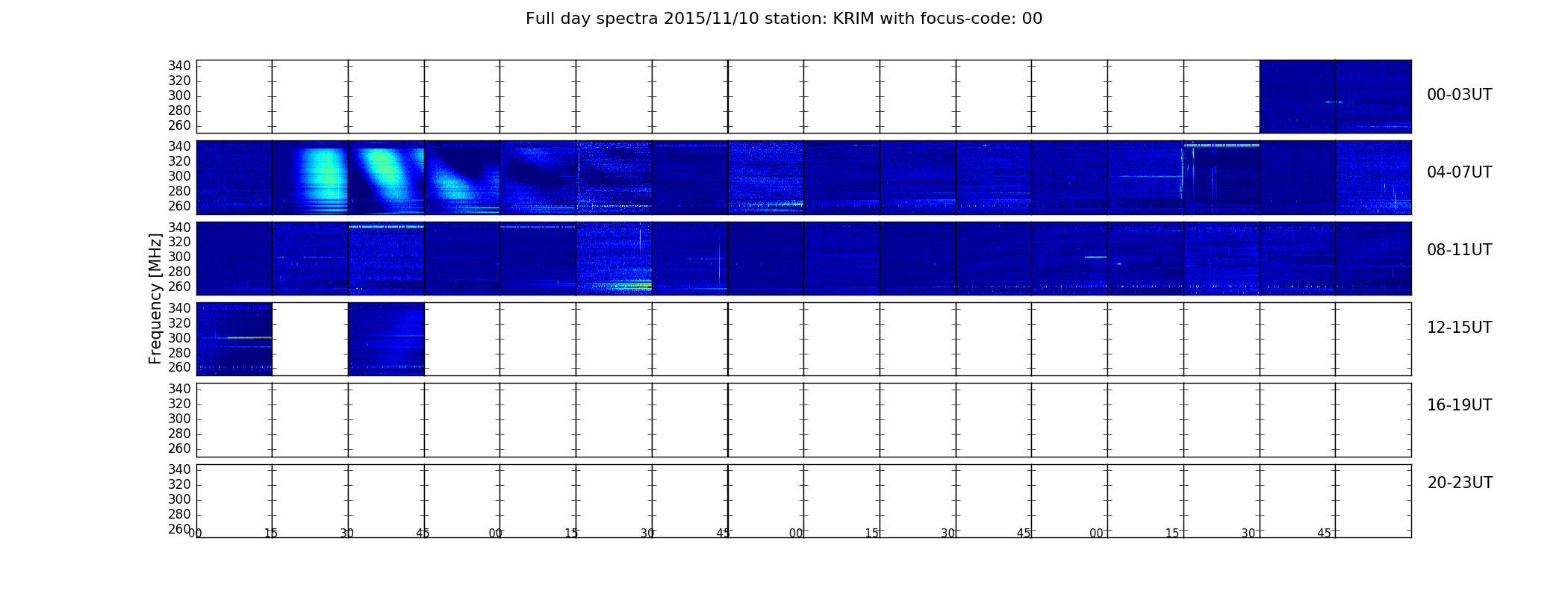 Full day spectra 2015/11/10 station: KRIM with focus-code: 00

Frequency [MHz]

340
320
300
280
260

00-03UT

340
320
300
280
260

04-07UT

340
320
300
280
260

08-11UT

340
320
300
280
260

12-15UT

340
320
300
280
260

16-19UT

340
320
300
280
260

20-23UT

00 15 30 45 00 15 30 45 00 15 30 45 00 15 30 45